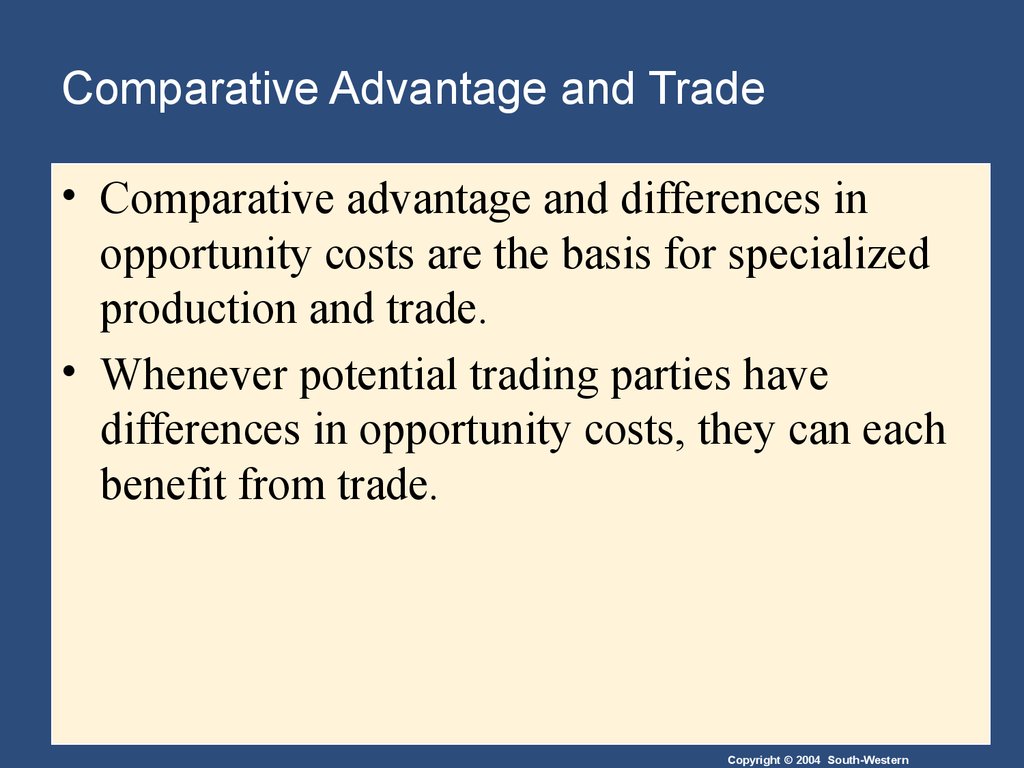 Comparative Advantage and Trade

• Comparative advantage and differences in opportunity costs are the basis for specialized production and trade.

• Whenever potential trading parties have differences in opportunity costs, they can each benefit from trade.

Copyright © 2004 South-Western